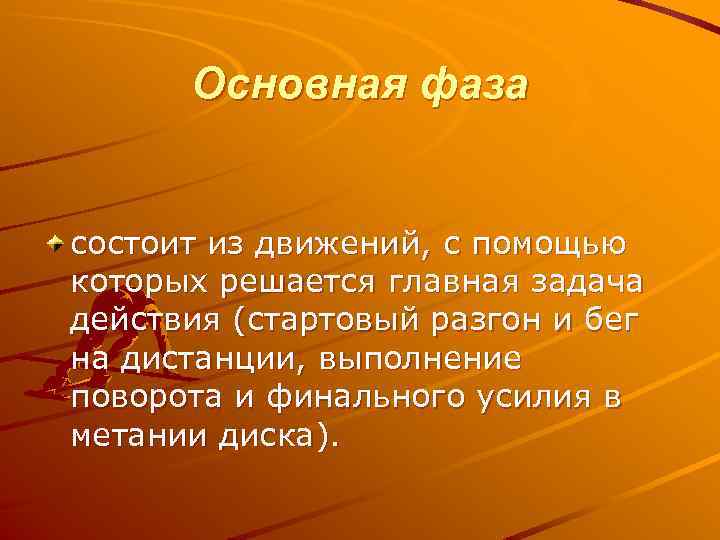 Основная фаза

состоит из движений, с помощью которых решается главная задача действия (стартовый разгон и бег на дистанции, выполнение поворота и финального усилия в метании диска).